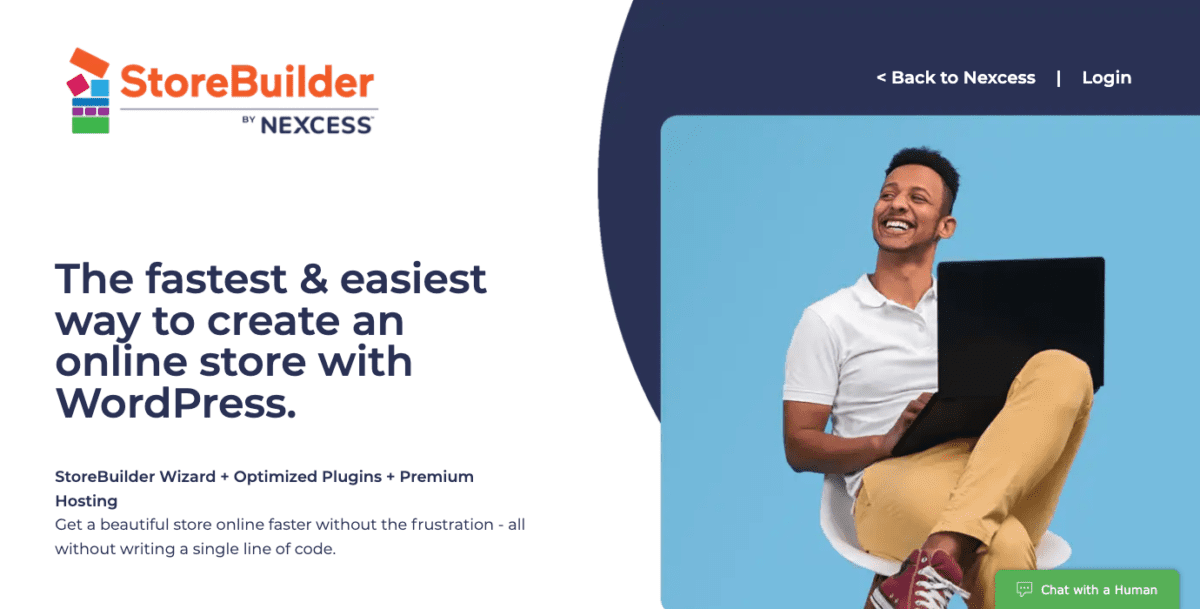 StoreBuilder
BY NEXCESS

< Back to Nexcess | Login

The fastest & easiest way to create an online store with WordPress.

StoreBuilder Wizard + Optimized Plugins + Premium Hosting
Get a beautiful store online faster without the frustration - all without writing a single line of code.

Chat with a Human